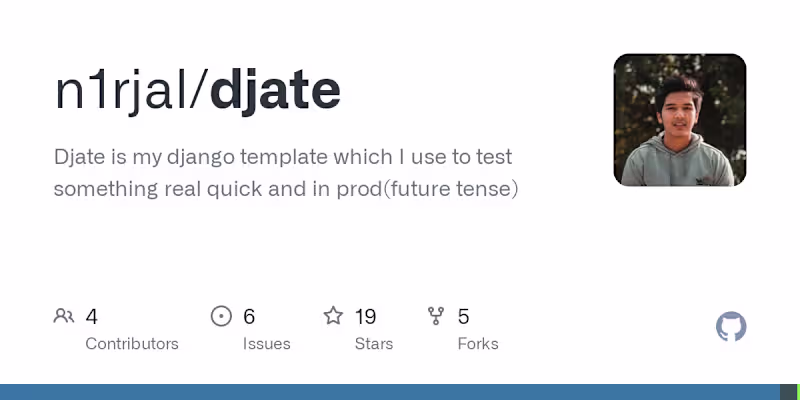 n1rjal/djate

Djate is my django template which I use to test something real quick and in prod(future tense)

4
Contributors

6
Issues

19
Stars

5
Forks